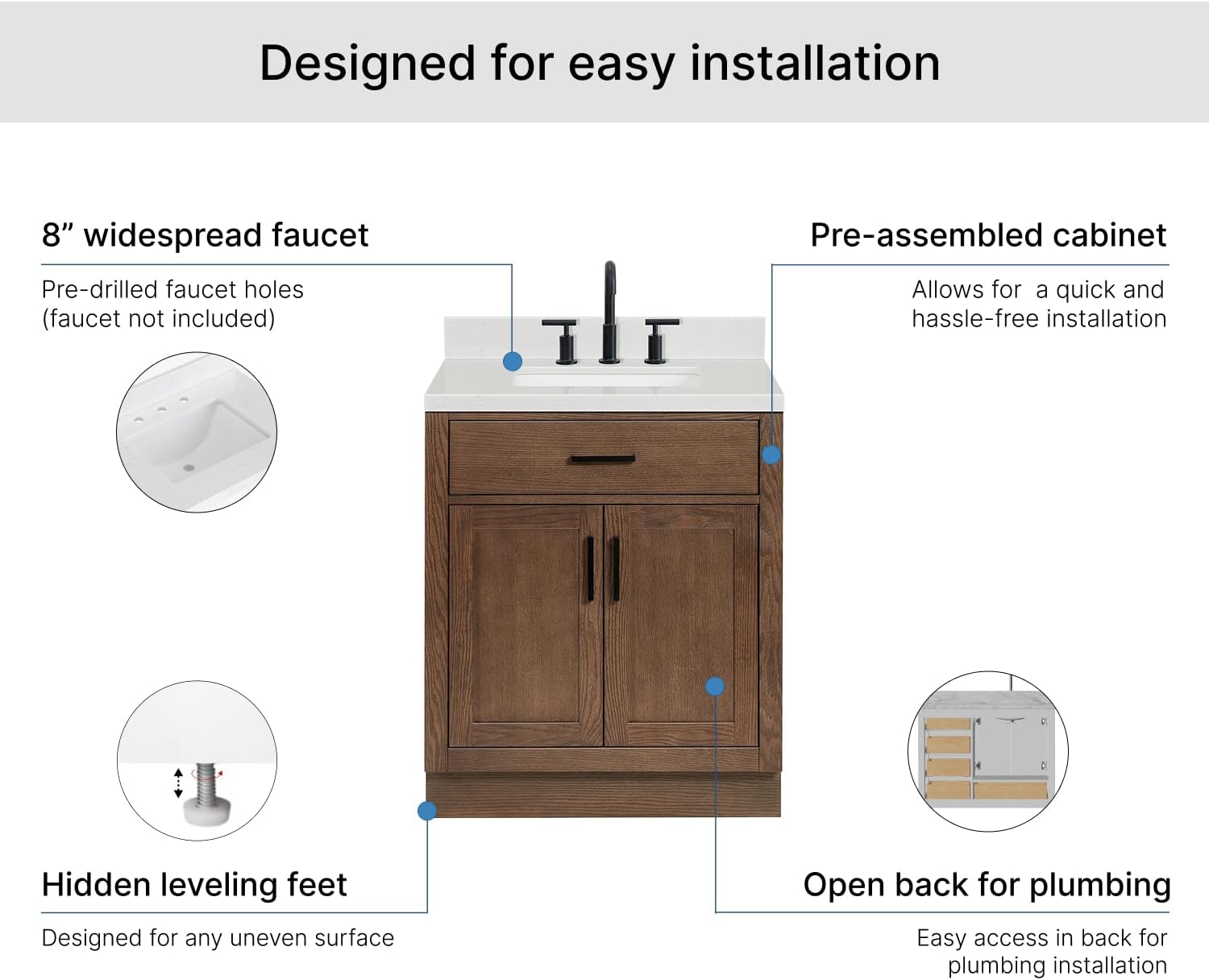 Designed for easy installation

8” widespread faucet

Pre-drilled faucet holes (faucet not included)

Pre-assembled cabinet

Allows for  a quick and hassle-free installation

Hidden leveling feet

Designed for any uneven surface

Open back for plumbing

Easy access in back for plumbing installation